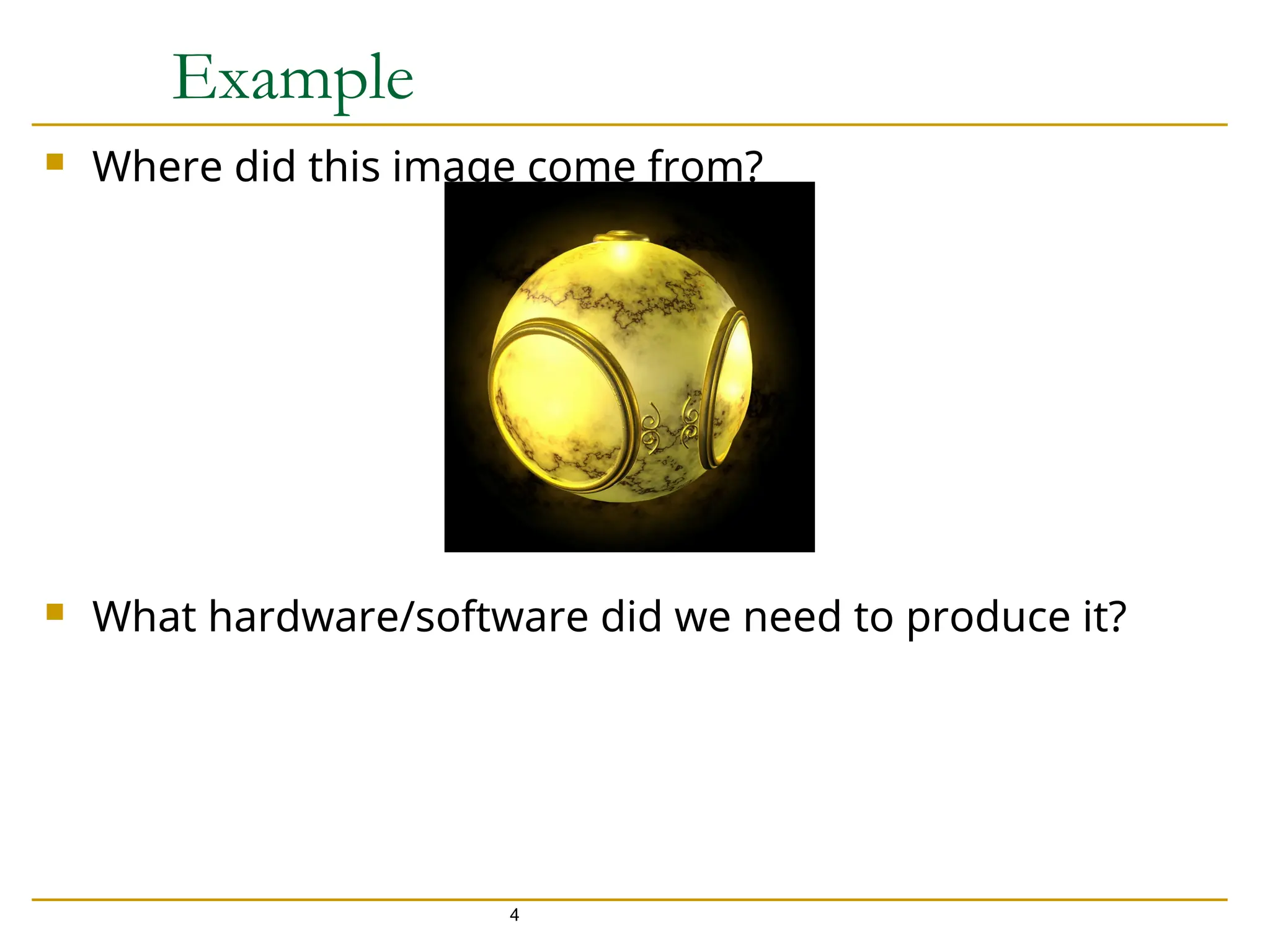 Example

Where did this image come from?

What hardware/software did we need to produce it?

4